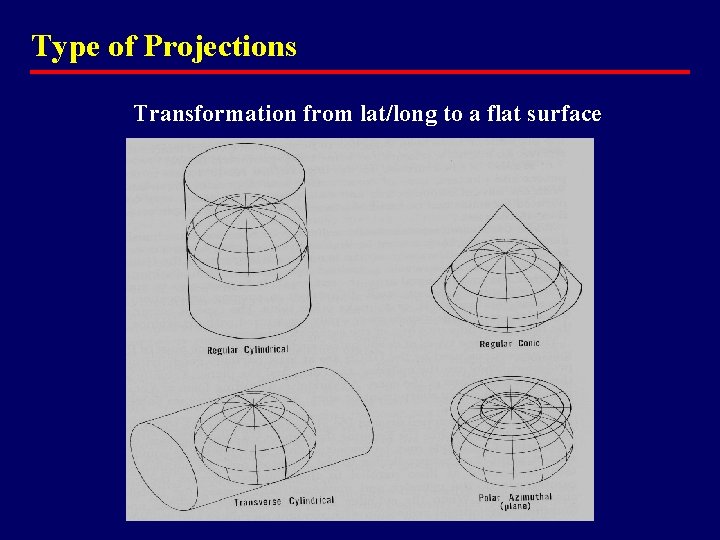 Type of Projections

Transformation from lat/long to a flat surface

Regular Cylindrical

Regular Conic

Transverse Cylindrical

Polar Azimuthal (plane)